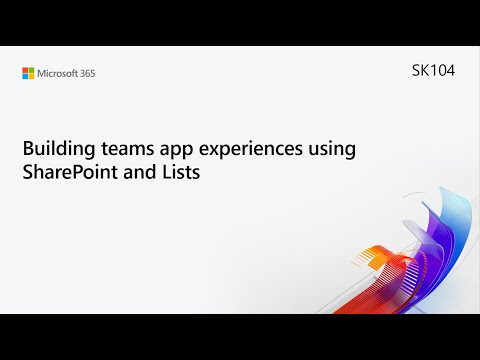 Microsoft 365

SK104

Building teams app experiences using SharePoint and Lists